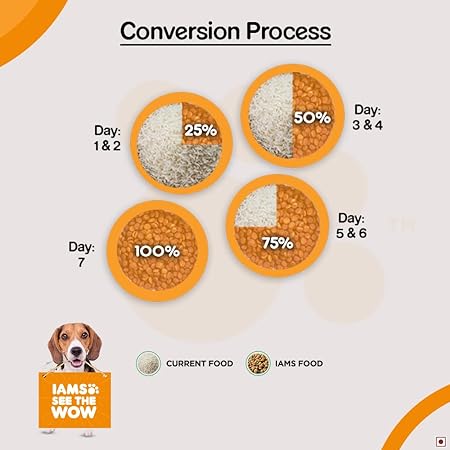 Conversion Process

Day: 1 & 2
25%

50%
Day: 3 & 4

Day: 7
100%

75%
Day: 5 & 6

CURRENT FOOD
IAMS FOOD

IAMS SEE THE WOW